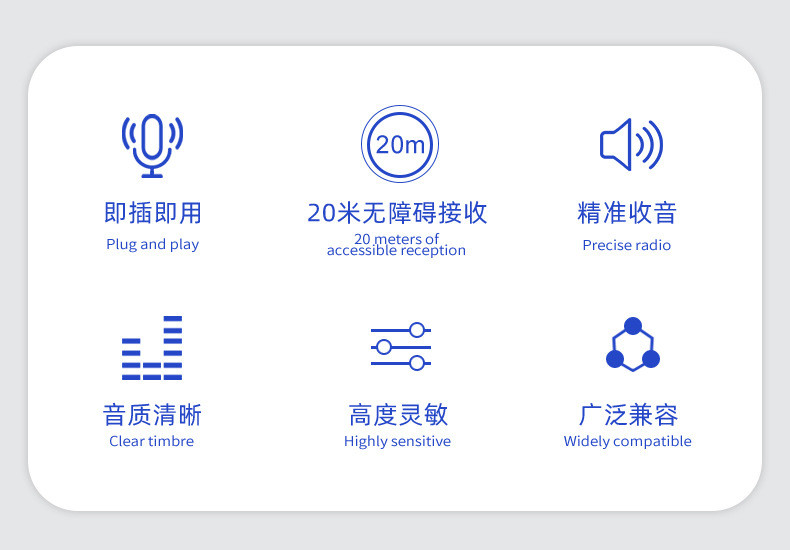 即插即用
Plug and play

20m
20米无障碍接收
20 meters of accessible reception

精准收音
Precise radio

音质清晰
Clear timbre

高度灵敏
Highly sensitive

广泛兼容
Widely compatible